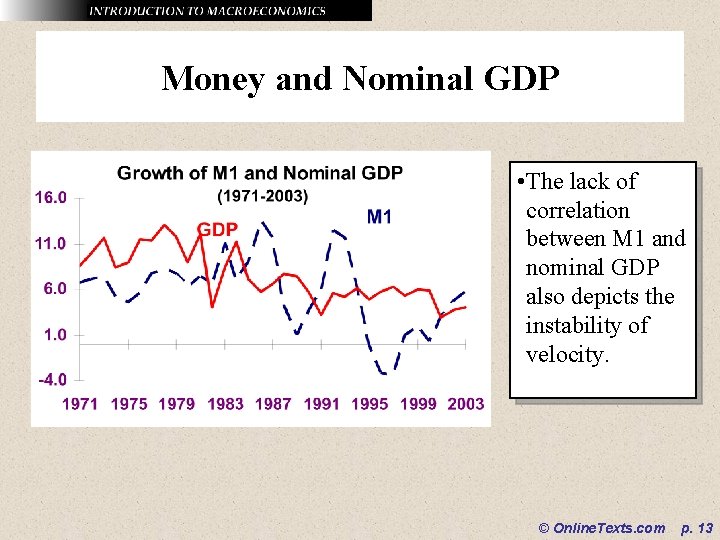 INTRODUCTION TO MACROECONOMICS

Money and Nominal GDP

Growth of M1 and Nominal GDP
(1971-2003)

16.0
11.0
6.0
1.0
-4.0

GDP
M1

1971 1975 1979 1983 1987 1991 1995 1999 2003

•The lack of correlation between M1 and nominal GDP also depicts the instability of velocity.

© OnlineTexts.com p. 13